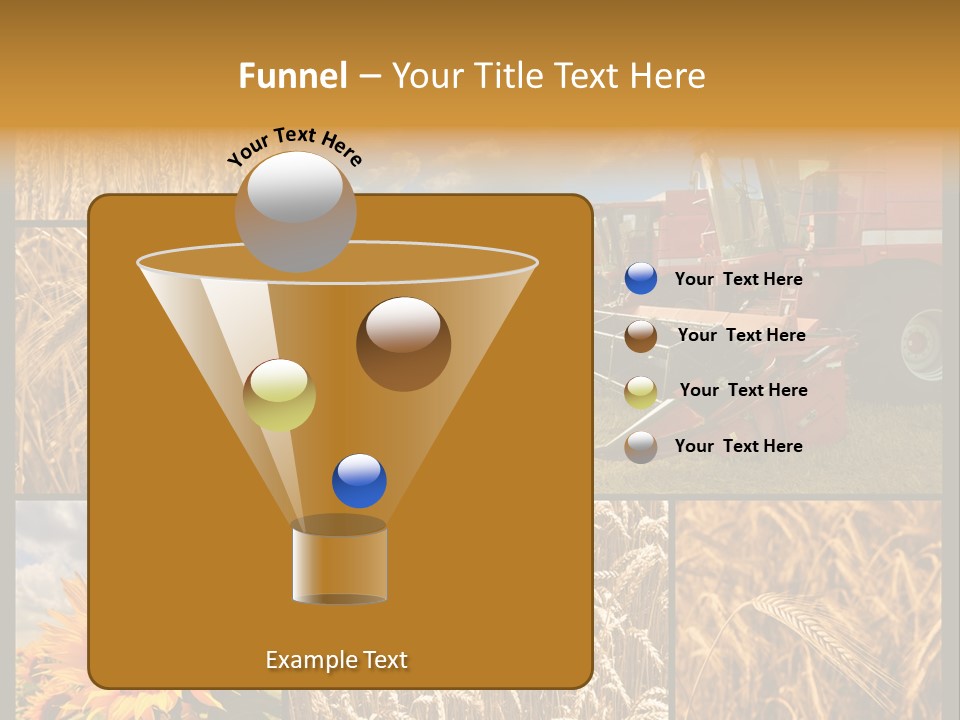 Funnel – Your Title Text Here

Your Text Here

Your Text Here

Your Text Here

Your Text Here

Your Text Here

Example Text